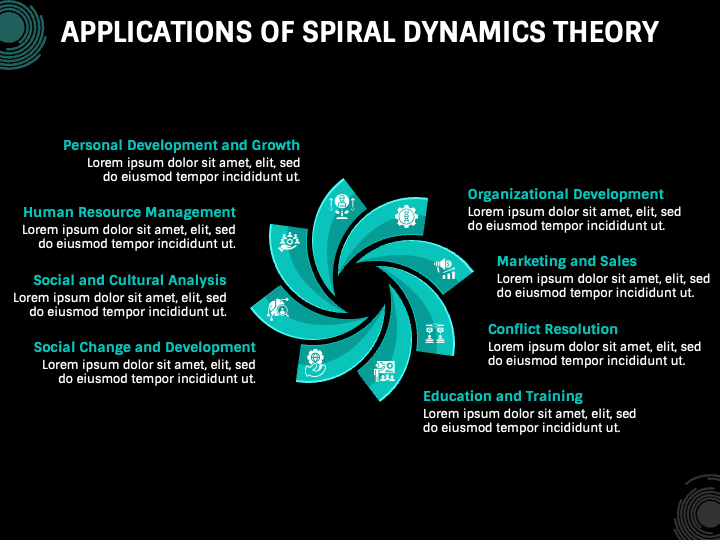 APPLICATIONS OF SPIRAL DYNAMICS THEORY

Personal Development and Growth
Lorem ipsum dolor sit amet, elit, sed do eiusmod tempor incididunt ut.

Human Resource Management
Lorem ipsum dolor sit amet, elit, sed do eiusmod tempor incididunt ut.

Social and Cultural Analysis
Lorem ipsum dolor sit amet, elit, sed do eiusmod tempor incididunt ut.

Social Change and Development
Lorem ipsum dolor sit amet, elit, sed do eiusmod tempor incididunt ut.

Organizational Development
Lorem ipsum dolor sit amet, elit, sed do eiusmod tempor incididunt ut.

Marketing and Sales
Lorem ipsum dolor sit amet, elit, sed do eiusmod tempor incididunt ut.

Conflict Resolution
Lorem ipsum dolor sit amet, elit, sed do eiusmod tempor incididunt ut.

Education and Training
Lorem ipsum dolor sit amet, elit, sed do eiusmod tempor incididunt ut.